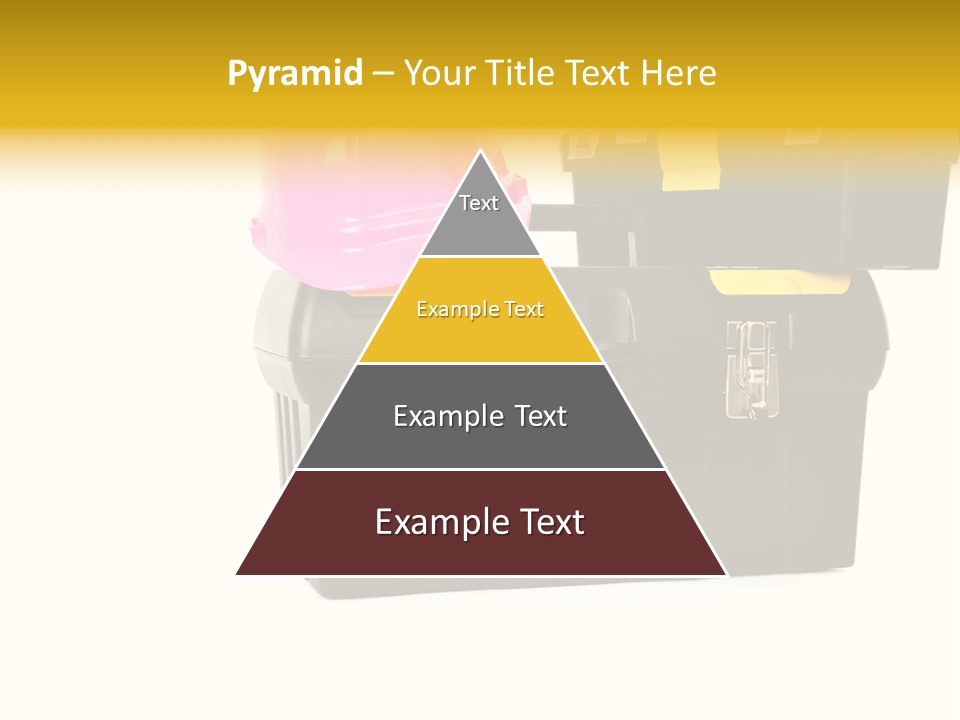 Pyramid – Your Title Text Here

Text

Example Text

Example Text

Example Text